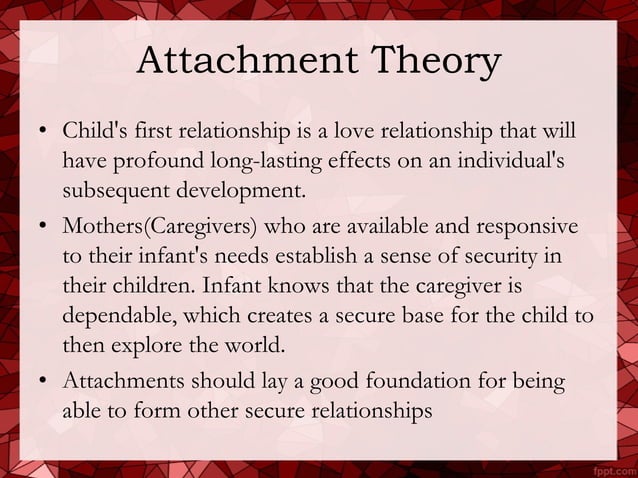 Attachment Theory

• Child's first relationship is a love relationship that will have profound long-lasting effects on an individual's subsequent development.

• Mothers(Caregivers) who are available and responsive to their infant's needs establish a sense of security in their children. Infant knows that the caregiver is dependable, which creates a secure base for the child to then explore the world.

• Attachments should lay a good foundation for being able to form other secure relationships

fppt.com